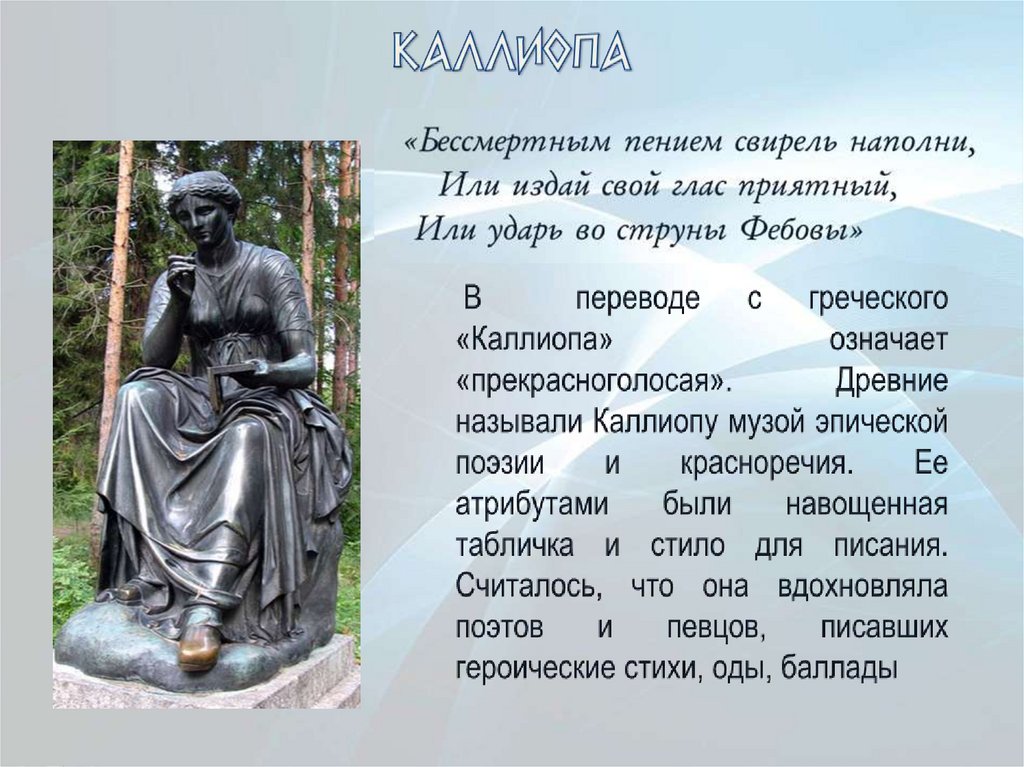 КАЛЛИОПА

«Бессмертным пением свирель наполни,
Или издай свой глас приятный,
Или ударь во струны Фебовы»

В переводе с греческого «Каллиопа» означает «прекрасноголосая». Древние называли Каллиопу музой эпической поэзии и красноречия. Ее атрибутами были навощенная табличка и стило для писания. Считалось, что она вдохновляла поэтов и певцов, писавших героические стихи, оды, баллады